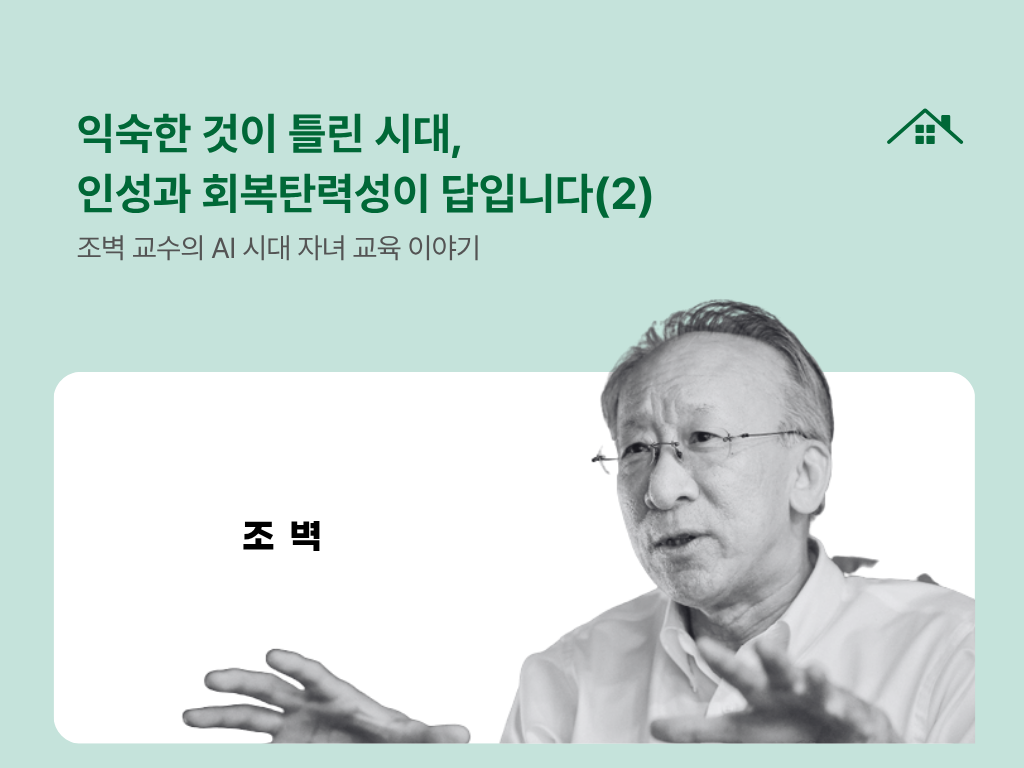 익숙한 것이 틀린 시대,
인성과 회복탄력성이 답입니다(2)

조벽 교수의 AI 시대 자녀 교육 이야기

조 벽